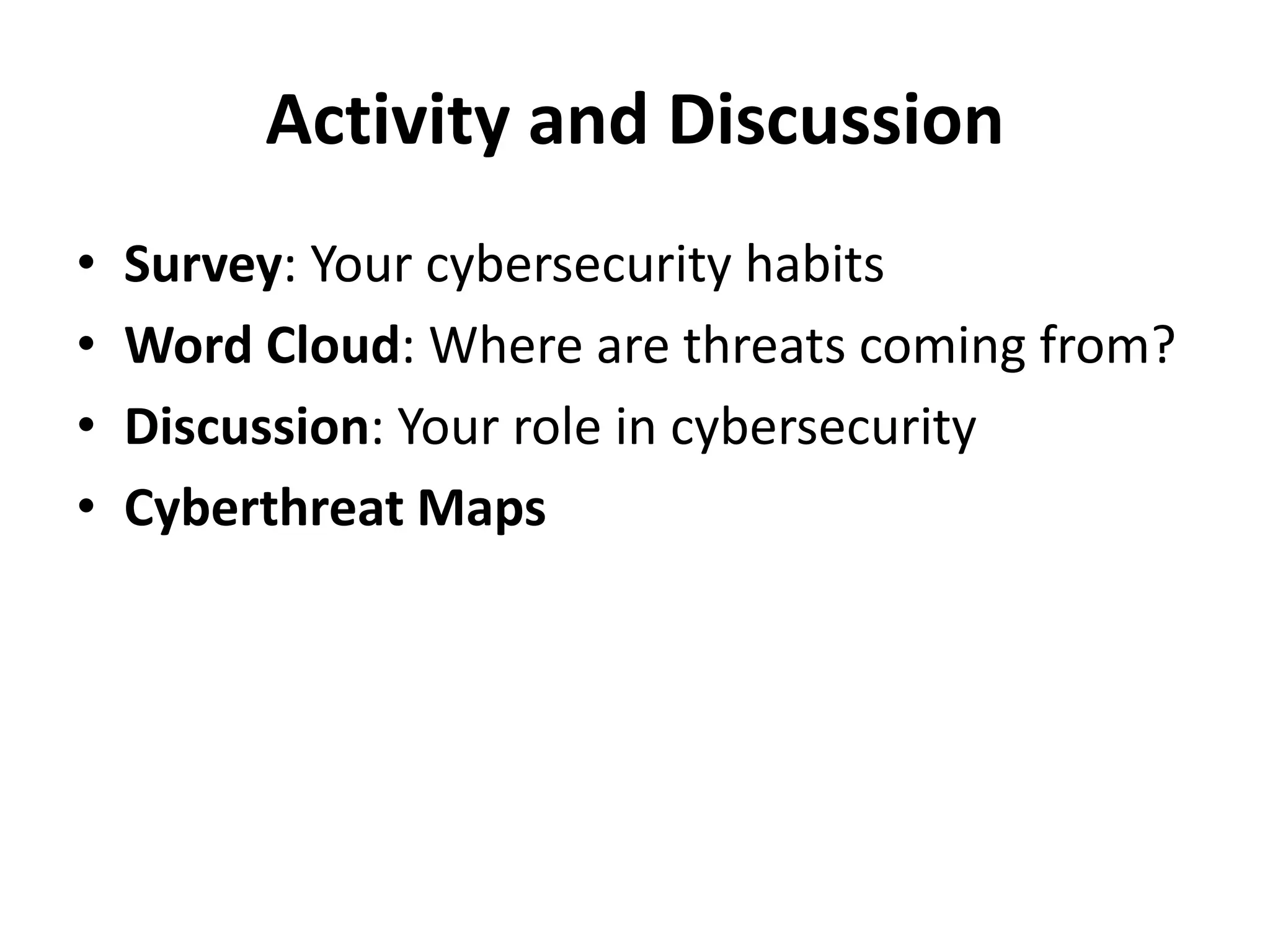 Activity and Discussion

• Survey: Your cybersecurity habits
• Word Cloud: Where are threats coming from?
• Discussion: Your role in cybersecurity
• Cyberthreat Maps